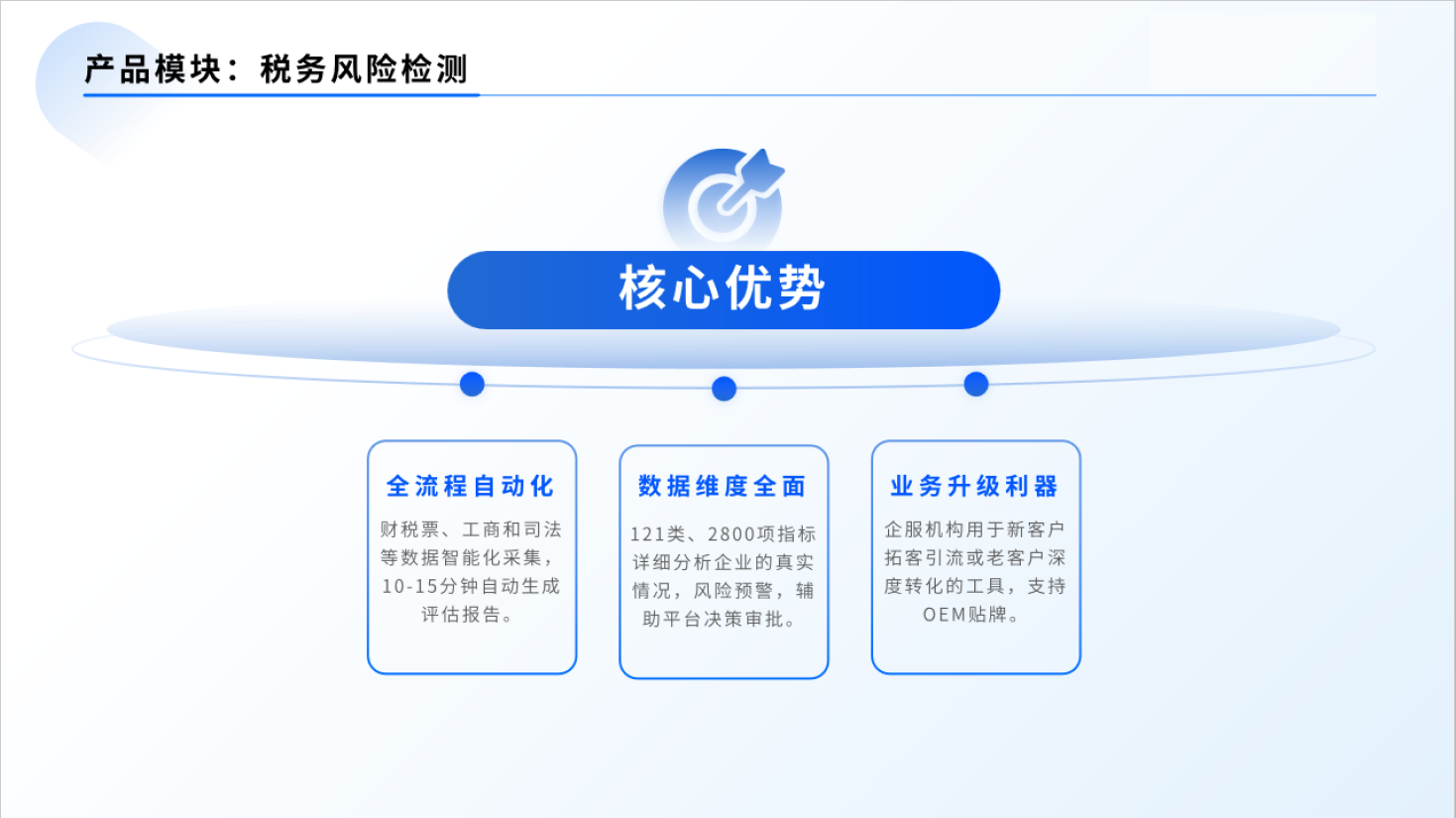 产品模块：税务风险检测

核心优势

全流程自动化

财税票、工商和司法等数据智能化采集，10-15分钟自动生成评估报告。

数据维度全面

121类、2800项指标详细分析企业的真实情况，风险预警，辅助平台决策审批。

业务升级利器

企服机构用于新客户拓客引流或老客户深度转化的工具，支持OEM贴牌。